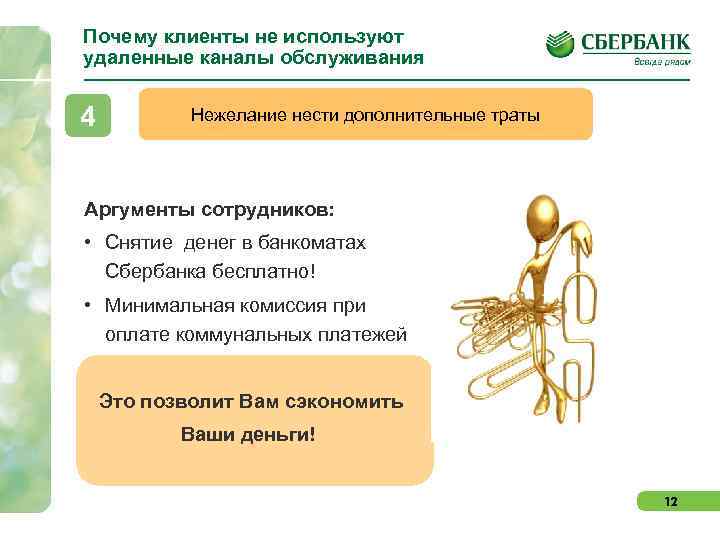 Почему клиенты не используют удаленные каналы обслуживания

СБЕРБАНК
Всегда рядом

4

Нежелание нести дополнительные траты

Аргументы сотрудников:
• Снятие денег в банкоматах Сбербанка бесплатно!
• Минимальная комиссия при оплате коммунальных платежей

Это позволит Вам сэкономить Ваши деньги!

12